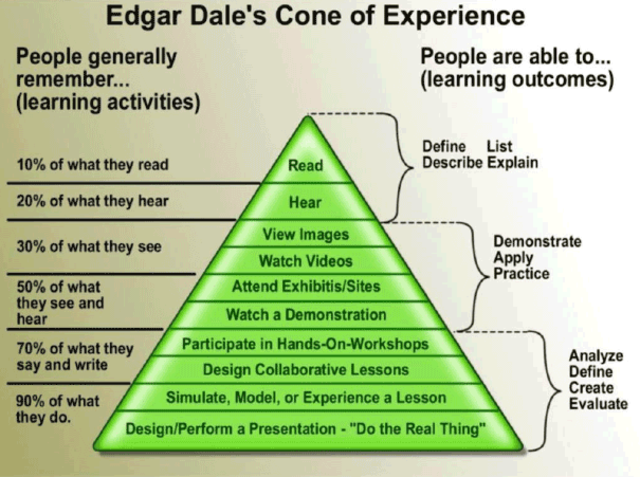 Edgar Dale's Cone of Experience

People generally remember... (learning activities)

People are able to... (learning outcomes)

10% of what they read

20% of what they hear

30% of what they see

50% of what they see and hear

70% of what they say and write

90% of what they do.

Read

Hear

View Images

Watch Videos

Attend Exhibitis/Sites

Watch a Demonstration

Participate in Hands-On-Workshops

Design Collaborative Lessons

Simulate, Model, or Experience a Lesson

Design/Perform a Presentation - "Do the Real Thing"

Define List
Describe Explain

Demonstrate
Apply
Practice

Analyze
Define
Create
Evaluate